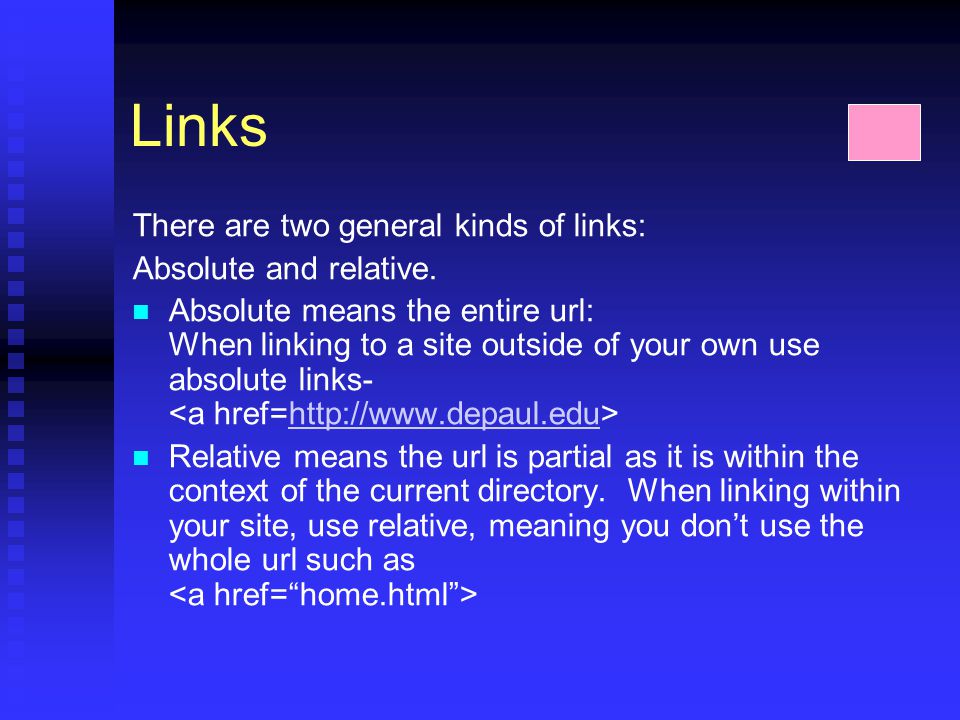 Links

There are two general kinds of links:

Absolute and relative.

- Absolute means the entire url:
When linking to a site outside of your own use absolute links-
<a href=http://www.depaul.edu>

- Relative means the url is partial as it is within the context of the current directory. When linking within your site, use relative, meaning you don’t use the whole url such as
<a href=“home.html”>